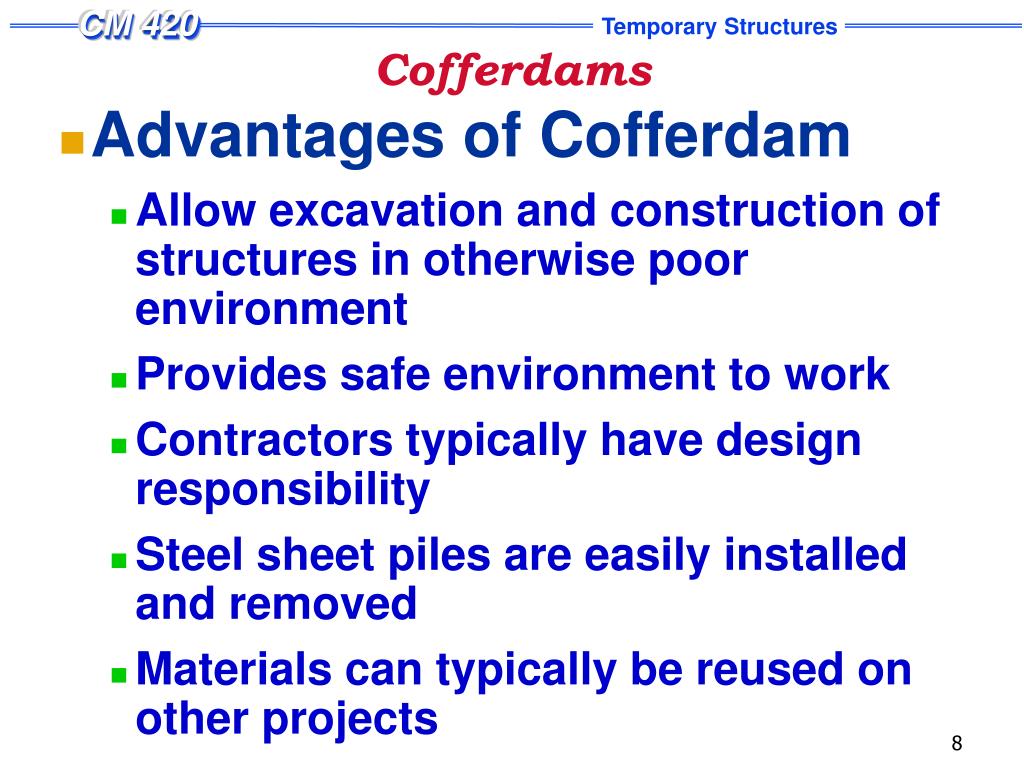 CM 420

Temporary Structures

Cofferdams

Advantages of Cofferdam

Allow excavation and construction of structures in otherwise poor environment

Provides safe environment to work

Contractors typically have design responsibility

Steel sheet piles are easily installed and removed

Materials can typically be reused on other projects

8